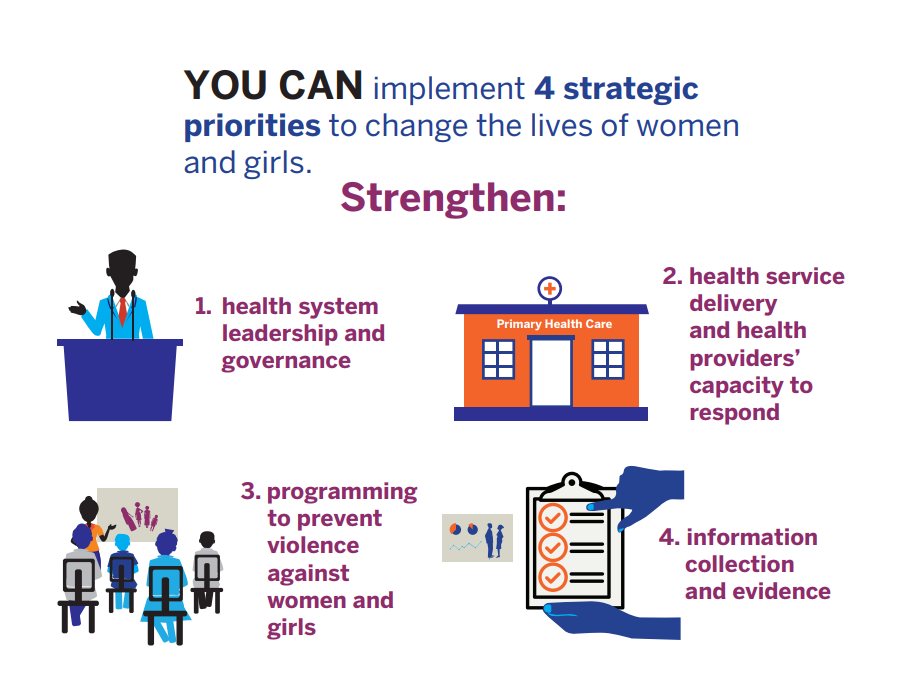 YOU CAN implement 4 strategic priorities to change the lives of women and girls.

Strengthen:

1. health system leadership and governance

Primary Health Care

2. health service delivery and health providers' capacity to respond

3. programming to prevent violence against women and girls

4. information collection and evidence